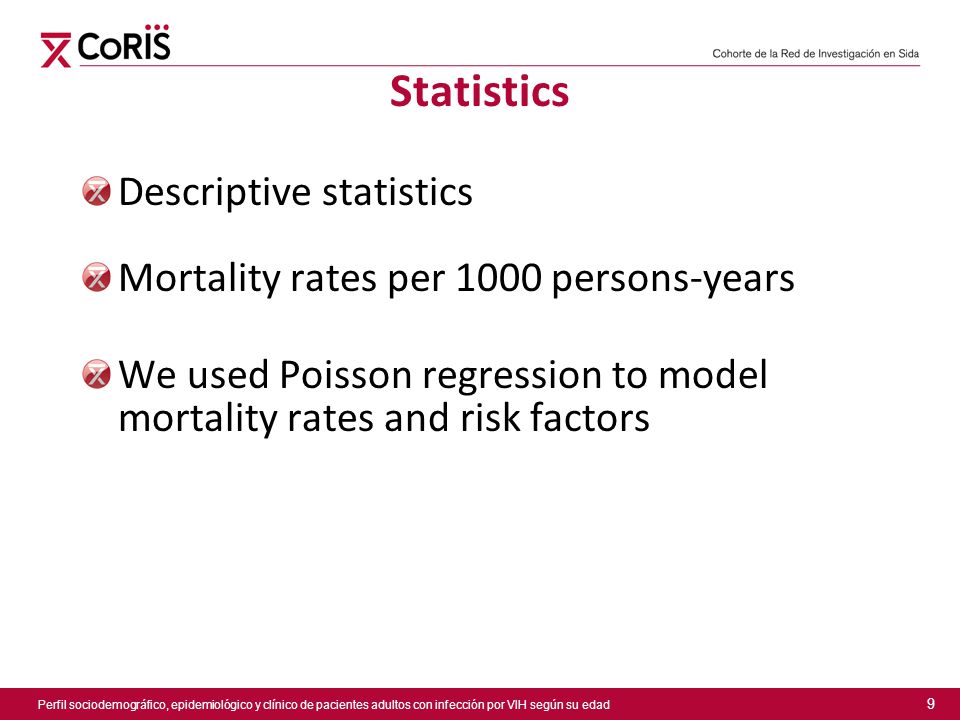 CoRIS

Cohorte de la Red de Investigación en Sida

Statistics

Descriptive statistics

Mortality rates per 1000 persons-years

We used Poisson regression to model mortality rates and risk factors

Perfil sociodemográfico, epidemiológico y clínico de pacientes adultos con infección por VIH según su edad

9